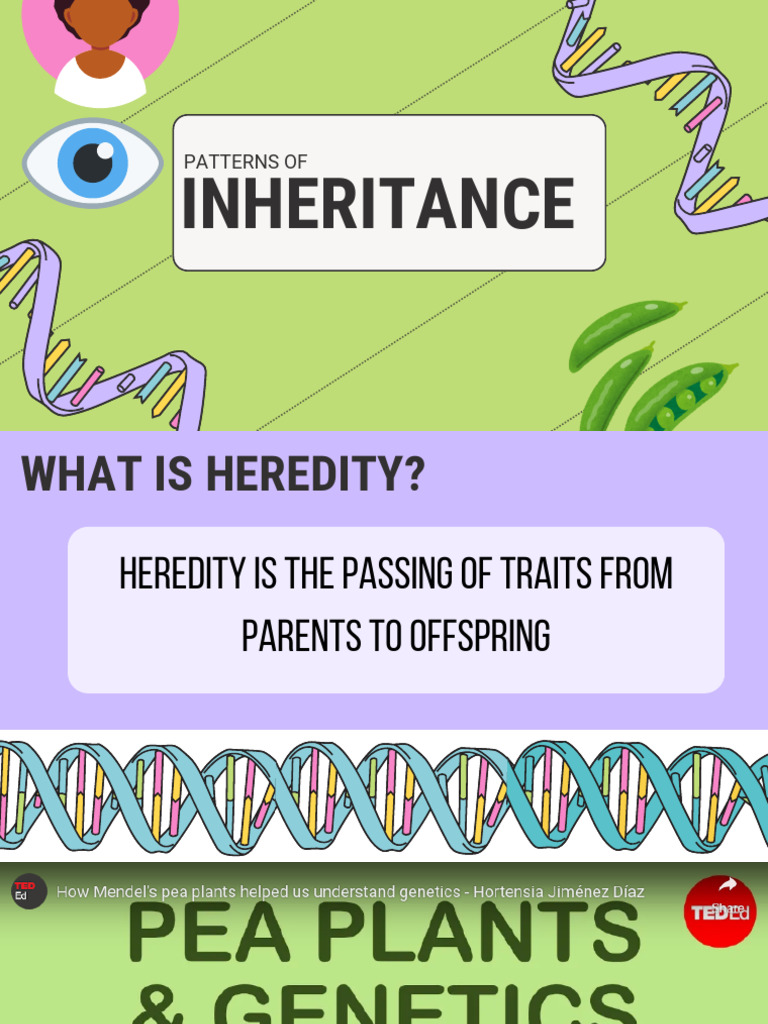 PATTERNS OF
INHERITANCE

WHAT IS HEREDITY?

HEREDITY IS THE PASSING OF TRAITS FROM PARENTS TO OFFSPRING

TED Ed
How Mendel's pea plants helped us understand genetics - Hortensia Jiménez Díaz
Share
TED Ed
PEA PLANTS
& GENETICS